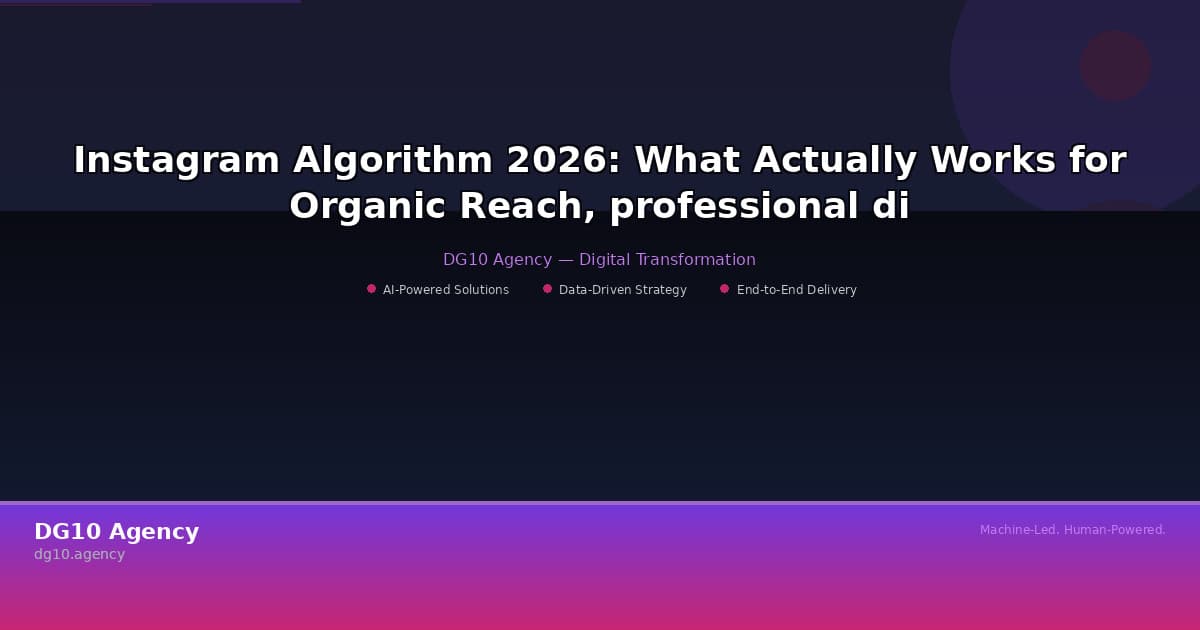 Instagram Algorithm 2026: What Actually Works for Organic Reach, professional di

DG10 Agency — Digital Transformation

AI-Powered Solutions
Data-Driven Strategy
End-to-End Delivery

DG10 Agency
dg10.agency

Machine-Led. Human-Powered.